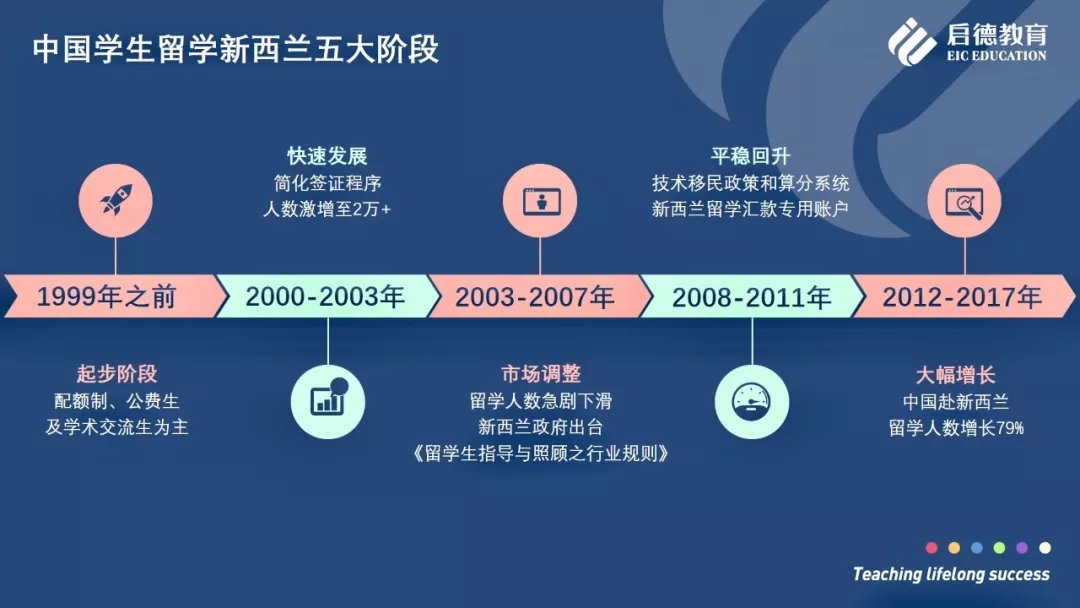 中国学生留学新西兰五大阶段

启德教育
EIC EDUCATION

快速发展
简化签证程序
人数激增至2万+

平稳回升
技术移民政策和算分系统
新西兰留学汇款专用账户

1999年之前

2000-2003年

2003-2007年

2008-2011年

2012-2017年

起步阶段
配额制、公费生
及学术交流生为主

市场调整
留学人数急剧下滑
新西兰政府出台
《留学生指导与照顾之行业规则》

大幅增长
中国赴新西兰
留学人数增长79%

Teaching lifelong success